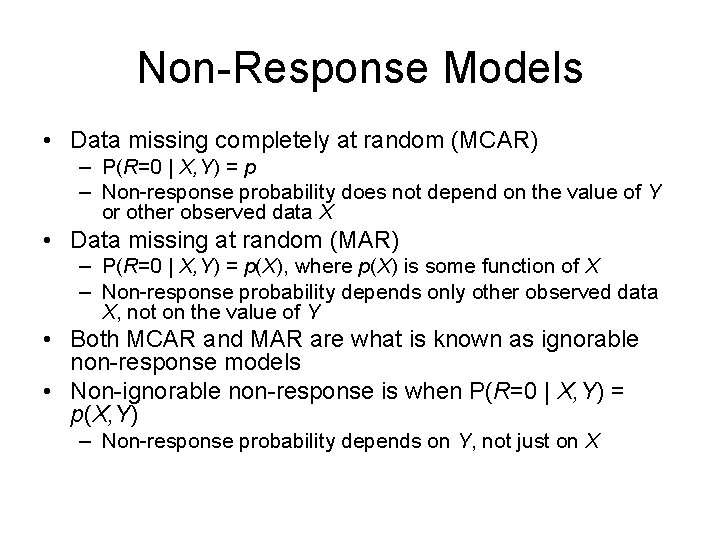 Non-Response Models

• Data missing completely at random (MCAR)
  – $P(R=0 \mid X,Y) = p$
  – Non-response probability does not depend on the value of $Y$ or other observed data $X$
• Data missing at random (MAR)
  – $P(R=0 \mid X,Y) = p(X)$, where $p(X)$ is some function of $X$
  – Non-response probability depends only other observed data $X$, not on the value of $Y$
• Both MCAR and MAR are what is known as ignorable non-response models
• Non-ignorable non-response is when $P(R=0 \mid X,Y) = p(X,Y)$
  – Non-response probability depends on $Y$, not just on $X$